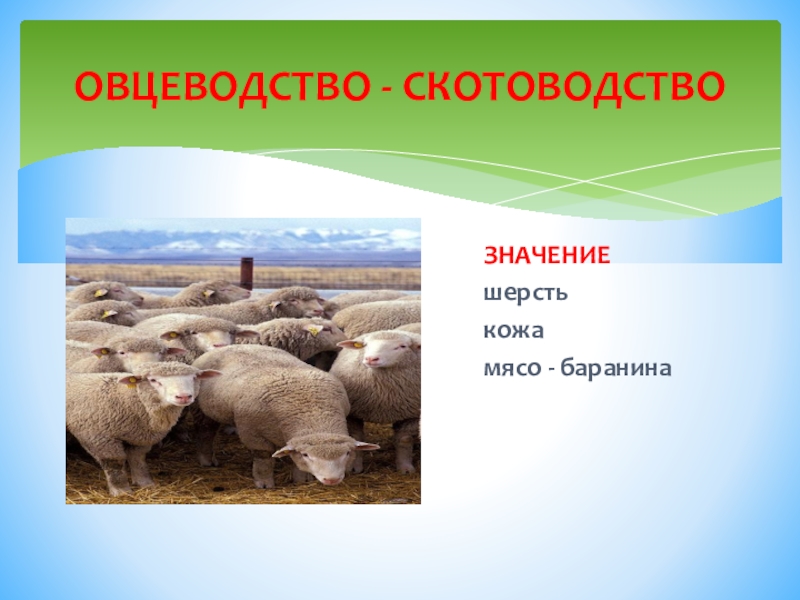 ОВЦЕВОДСТВО - СКОТОВОДСТВО

ЗНАЧЕНИЕ
шерсть
кожа
мясо - баранина